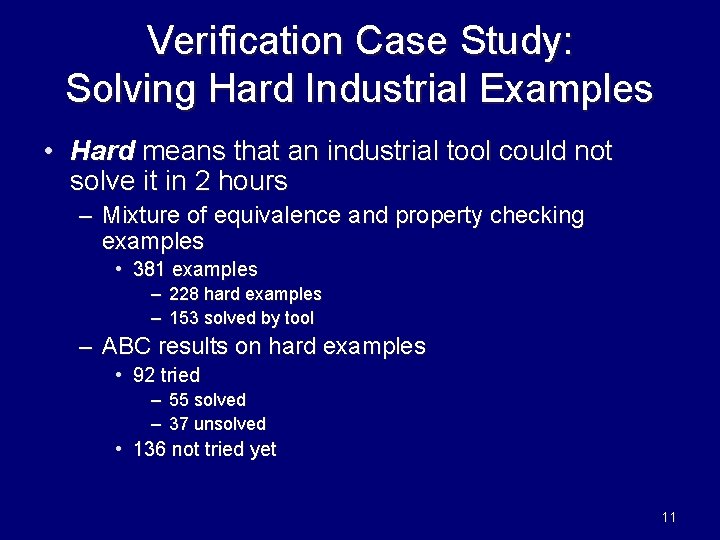 Verification Case Study:
Solving Hard Industrial Examples

• Hard means that an industrial tool could not solve it in 2 hours
– Mixture of equivalence and property checking examples
• 381 examples
– 228 hard examples
– 153 solved by tool
– ABC results on hard examples
• 92 tried
– 55 solved
– 37 unsolved
• 136 not tried yet

11